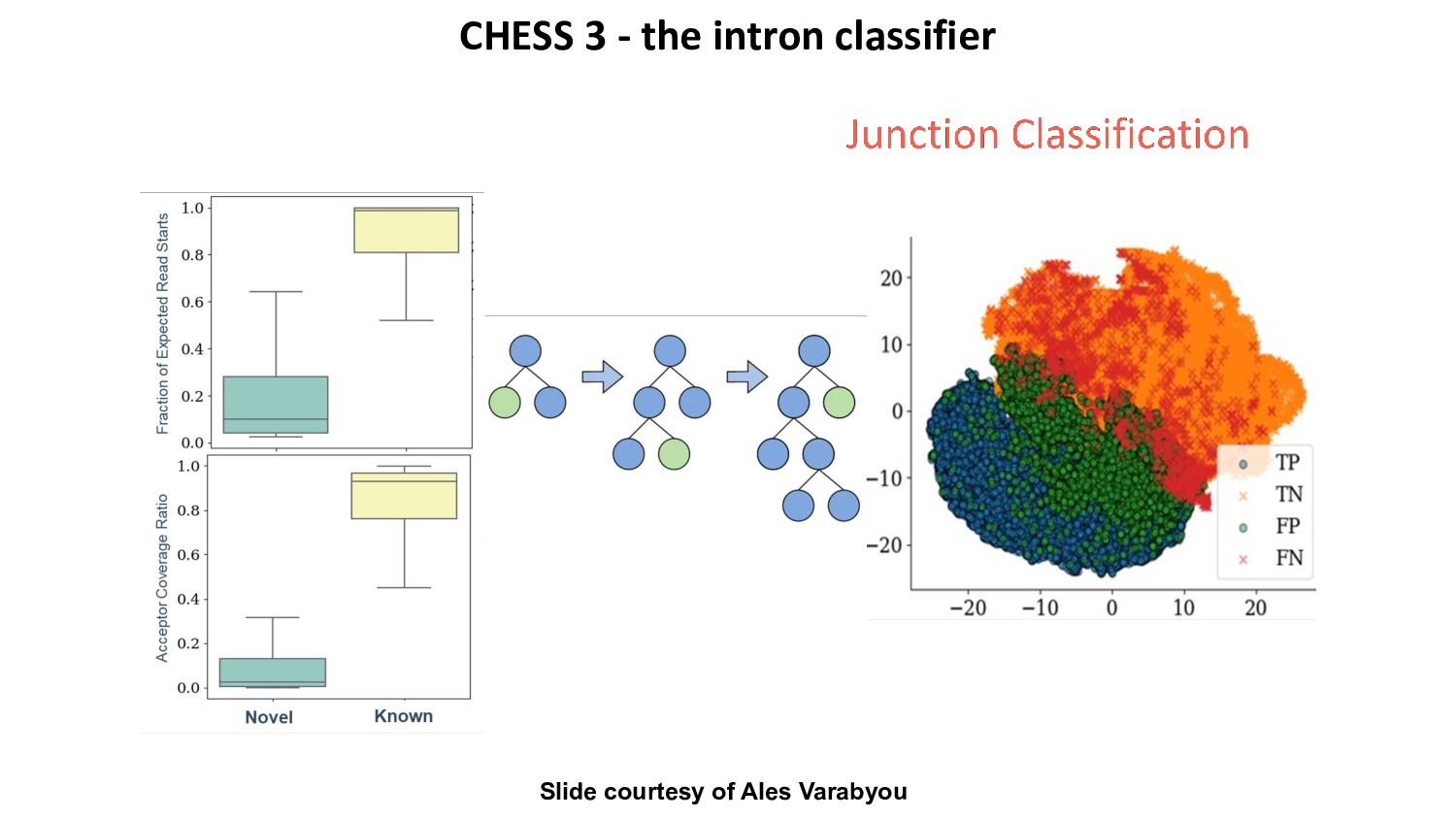 CHESS 3 - the intron classifier

Junction Classification

Fraction of Expected Read Starts
1.0
0.8
0.6
0.4
0.2
0.0

Acceptor Coverage Ratio
1.0
0.8
0.6
0.4
0.2
0.0

Novel
Known

20
10
0
−10
−20
−20
−10
0
10
20

TP
TN
FP
FN

Slide courtesy of Ales Varabyou